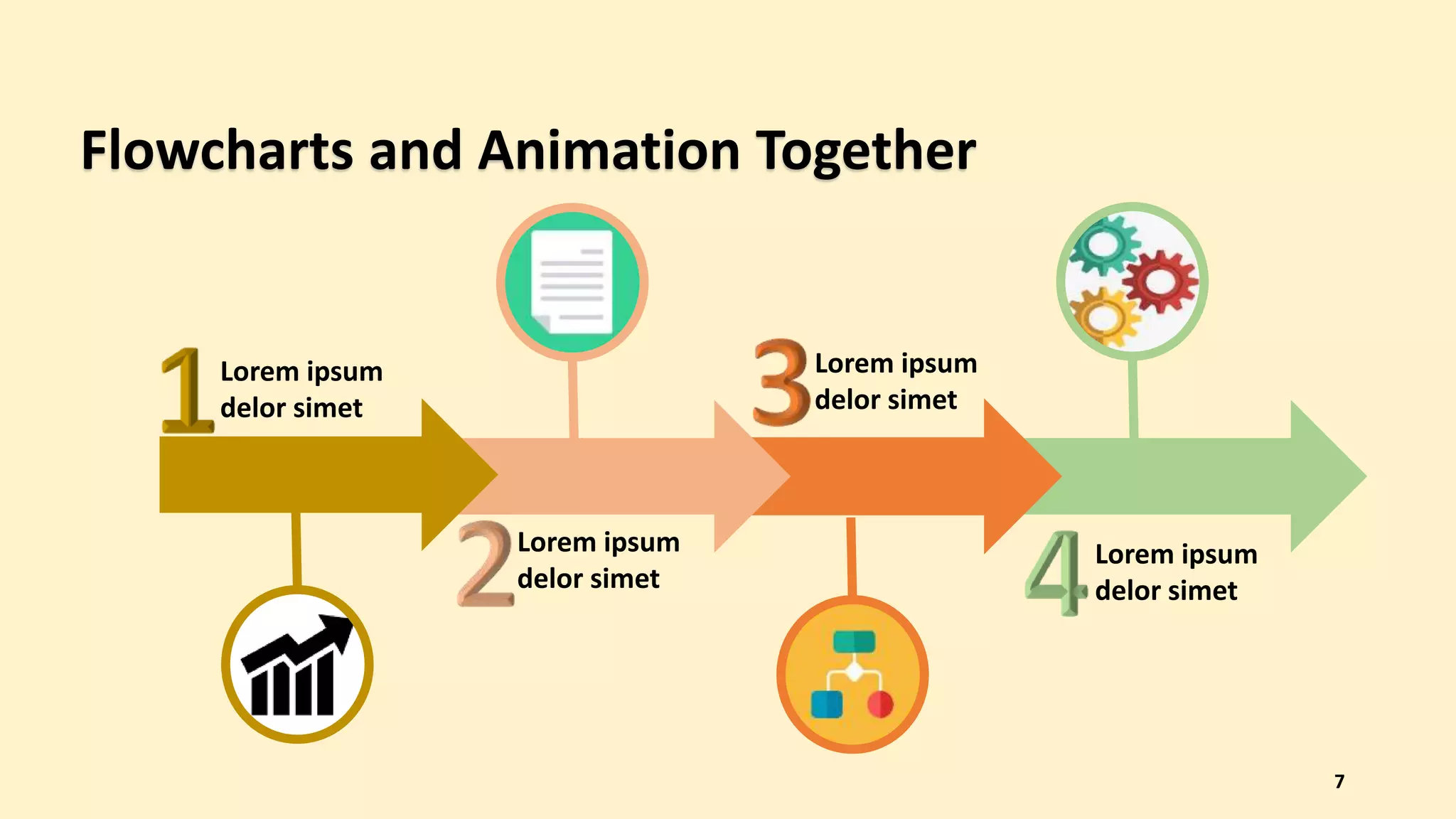 Flowcharts and Animation Together

1 Lorem ipsum delor simet

2 Lorem ipsum delor simet

3 Lorem ipsum delor simet

4 Lorem ipsum delor simet

7